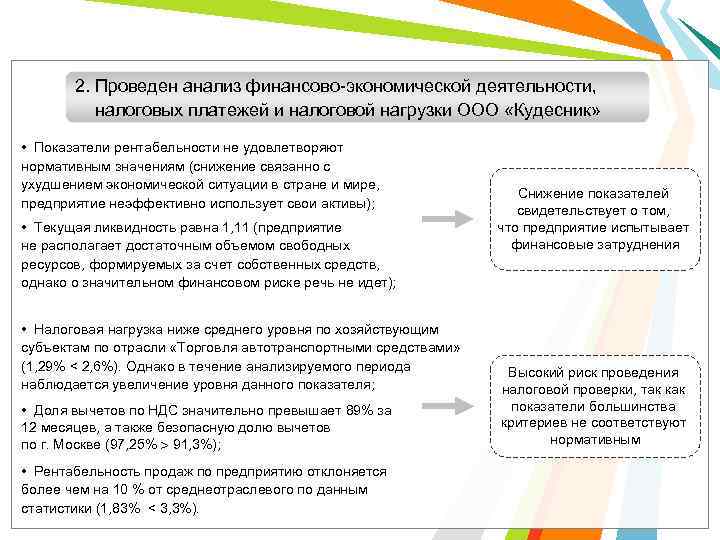 2. Проведен анализ финансово-экономической деятельности, налоговых платежей и налоговой нагрузки ООО «Кудесник»

• Показатели рентабельности не удовлетворяют нормативным значениям (снижение связанно с ухудшением экономической ситуации в стране и мире, предприятие неэффективно использует свои активы);

• Текущая ликвидность равна 1,11 (предприятие не располагает достаточным объемом свободных ресурсов, формируемых за счет собственных средств, однако о значительном финансовом риске речь не идет);

Снижение показателей свидетельствует о том, что предприятие испытывает финансовые затруднения

• Налоговая нагрузка ниже среднего уровня по хозяйствующим субъектам по отрасли «Торговля автотранспортными средствами» (1,29% < 2,6%). Однако в течение анализируемого периода наблюдается увеличение уровня данного показателя;

• Доля вычетов по НДС значительно превышает 89% за 12 месяцев, а также безопасную долю вычетов по г. Москве (97,25% > 91,3%);

• Рентабельность продаж по предприятию отклоняется более чем на 10 % от среднеотраслевого по данным статистики (1,83% < 3,3%).

Высокий риск проведения налоговой проверки, так как показатели большинства критериев не соответствуют нормативным